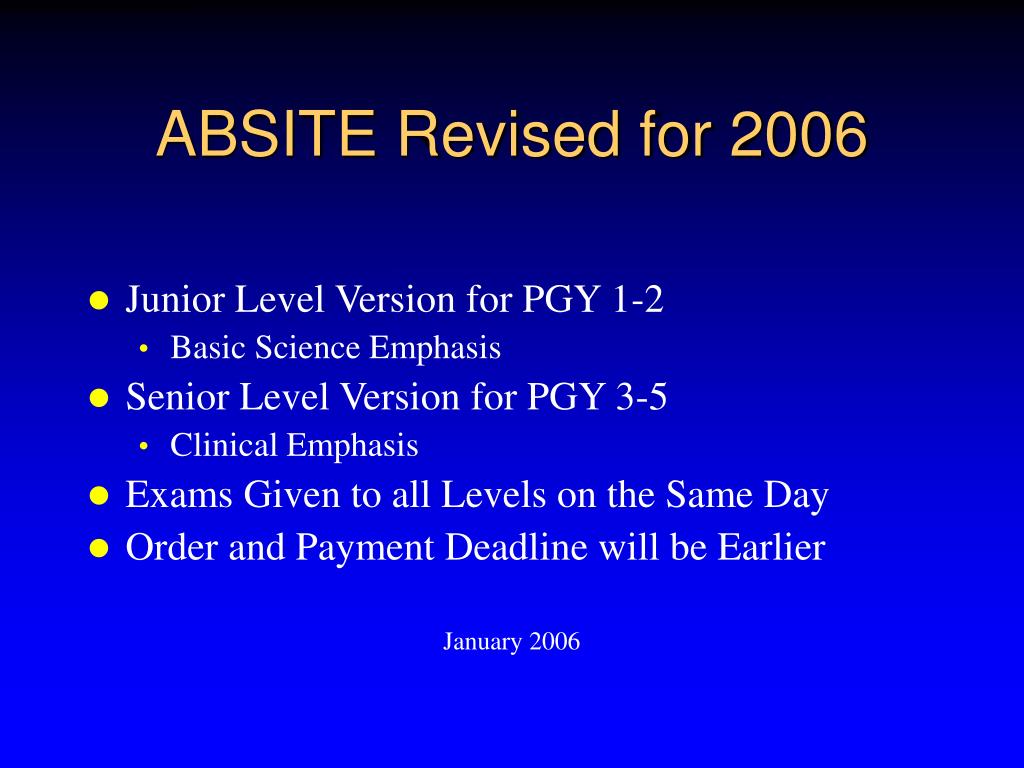 ABSITE Revised for 2006

- Junior Level Version for PGY 1-2
  - Basic Science Emphasis
- Senior Level Version for PGY 3-5
  - Clinical Emphasis
- Exams Given to all Levels on the Same Day
- Order and Payment Deadline will be Earlier

January 2006